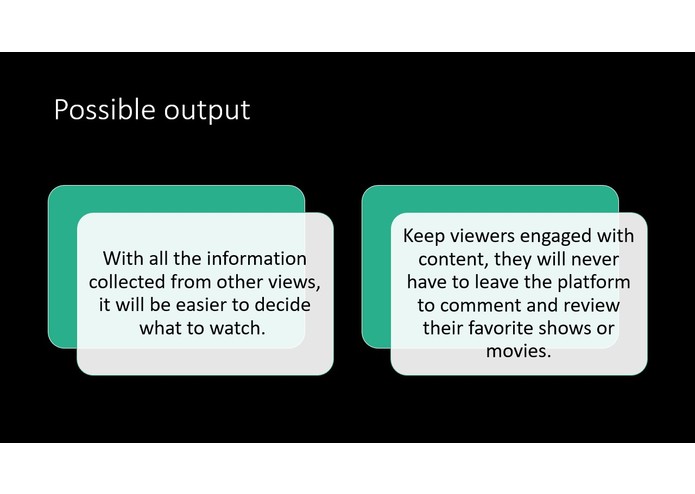 Possible output

With all the information collected from other views, it will be easier to decide what to watch.

Keep viewers engaged with content, they will never have to leave the platform to comment and review their favorite shows or movies.